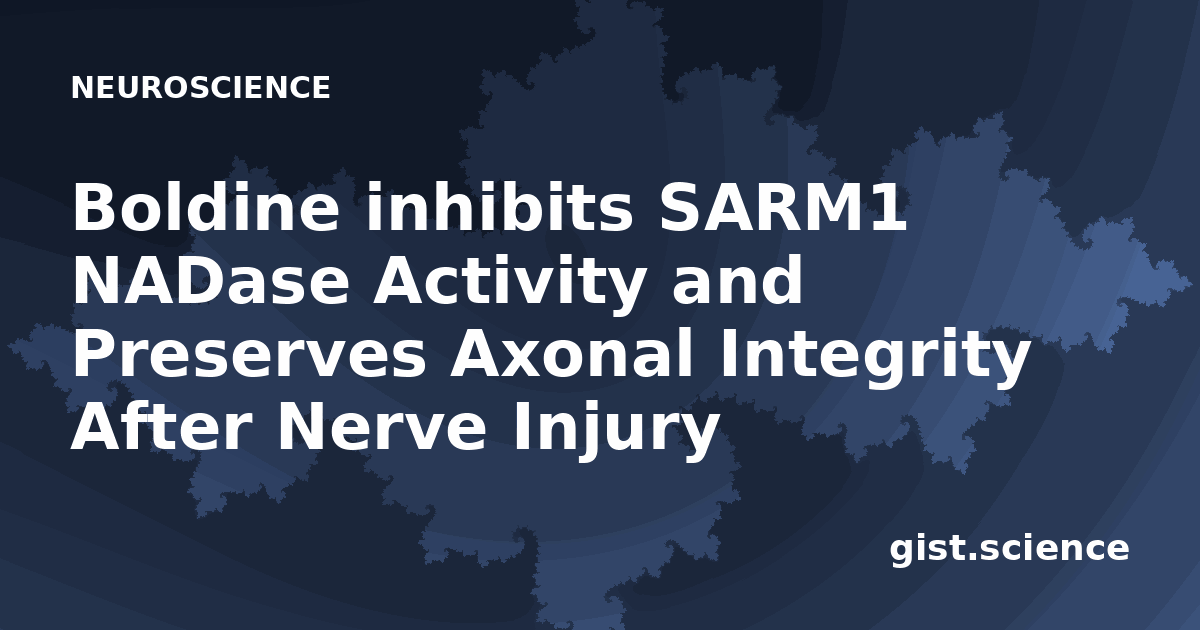 NEUROSCIENCE

Boldine inhibits SARM1 NADase Activity and Preserves Axonal Integrity After Nerve Injury

gist.science